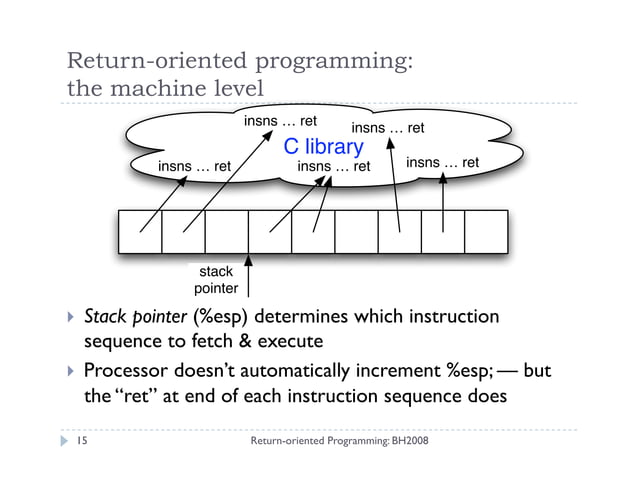 Return-oriented programming: the machine level

insns … ret

insns … ret

C library

insns … ret

insns … ret

insns … ret

stack pointer

Stack pointer (%esp) determines which instruction sequence to fetch & execute

Processor doesn't automatically increment %esp; — but the "ret" at end of each instruction sequence does

15

Return-oriented Programming: BH2008